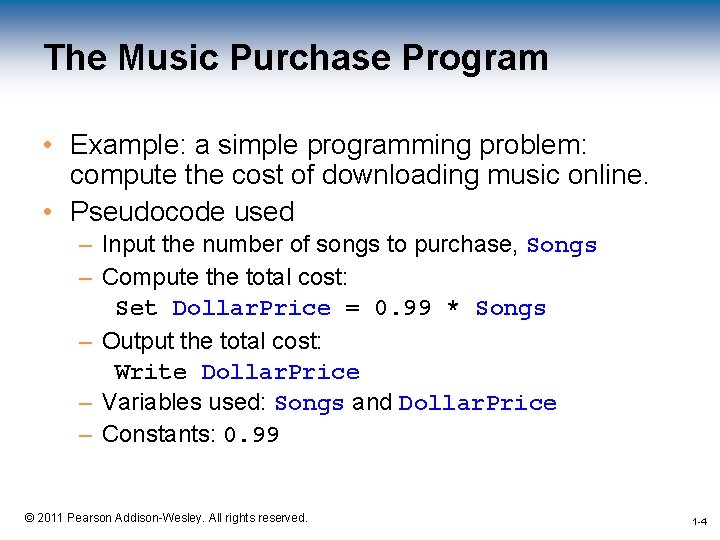 The Music Purchase Program

• Example: a simple programming problem: compute the cost of downloading music online.
• Pseudocode used
– Input the number of songs to purchase, Songs
– Compute the total cost:
Set DollarPrice = 0.99 * Songs
– Output the total cost:
Write DollarPrice
– Variables used: Songs and DollarPrice
– Constants: 0.99

© 2011 Pearson Addison-Wesley. All rights reserved.

1-4